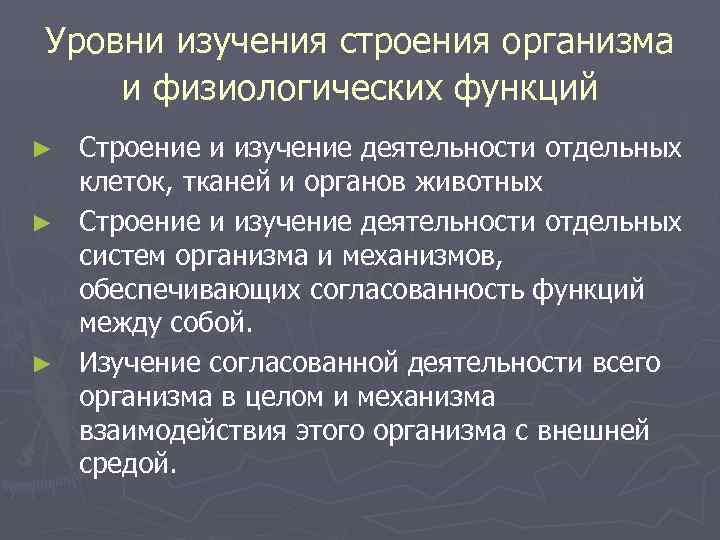 Уровни изучения строения организма и физиологических функций

► Строение и изучение деятельности отдельных клеток, тканей и органов животных
► Строение и изучение деятельности отдельных систем организма и механизмов, обеспечивающих согласованность функций между собой.
► Изучение согласованной деятельности всего организма в целом и механизма взаимодействия этого организма с внешней средой.